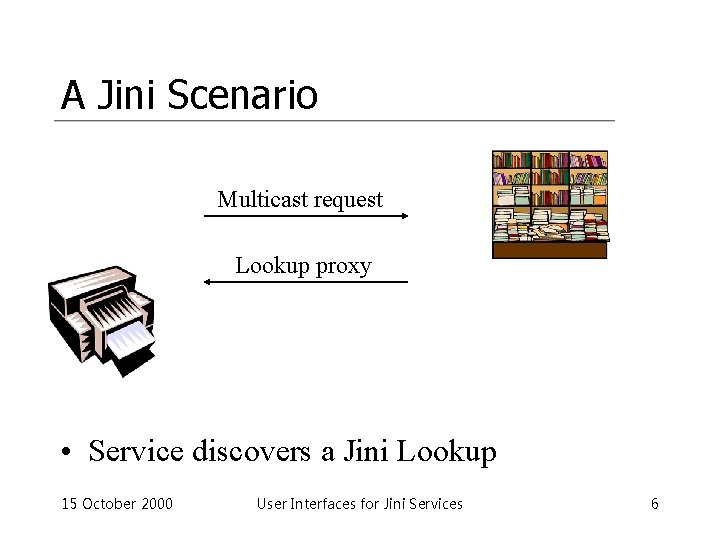 A Jini Scenario

Multicast request

Lookup proxy

• Service discovers a Jini Lookup

15 October 2000

User Interfaces for Jini Services

6